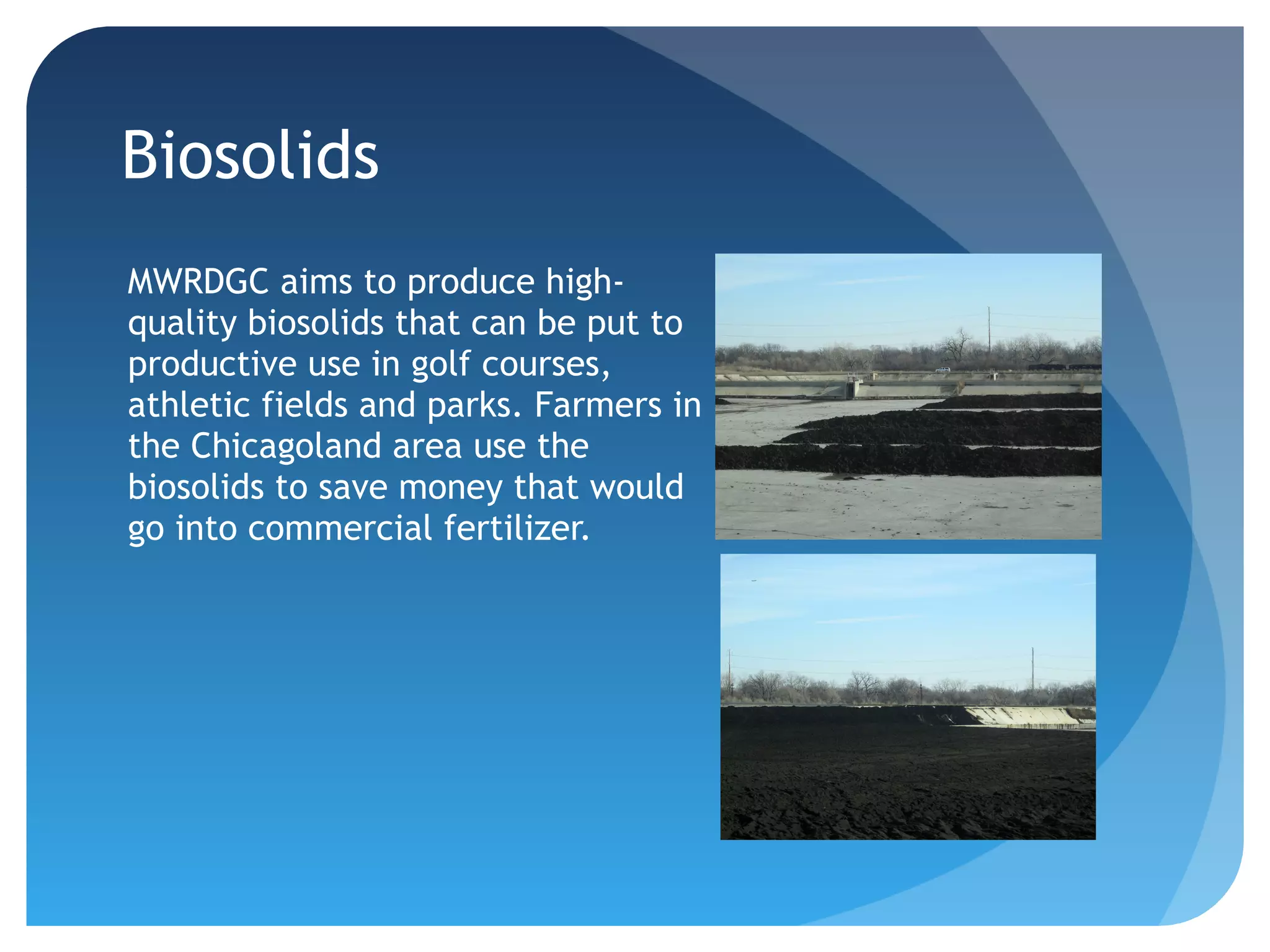 Biosolids

MWRDGC aims to produce high-quality biosolids that can be put to productive use in golf courses, athletic fields and parks. Farmers in the Chicagoland area use the biosolids to save money that would go into commercial fertilizer.